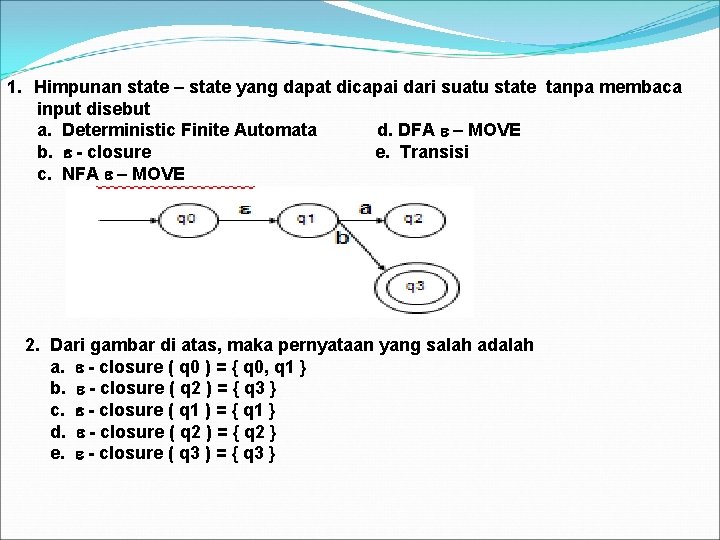 1. Himpunan state – state yang dapat dicapai dari suatu state tanpa membaca input disebut
a. Deterministic Finite Automata
b. ε - closure
c. NFA ε – MOVE
d. DFA ε – MOVE
e. Transisi

q0 ε q1 a q2 b q3

2. Dari gambar di atas, maka pernyataan yang salah adalah
a. ε - closure ( q0 ) = { q0, q1 }
b. ε - closure ( q2 ) = { q3 }
c. ε - closure ( q1 ) = { q1 }
d. ε - closure ( q2 ) = { q2 }
e. ε - closure ( q3 ) = { q3 }